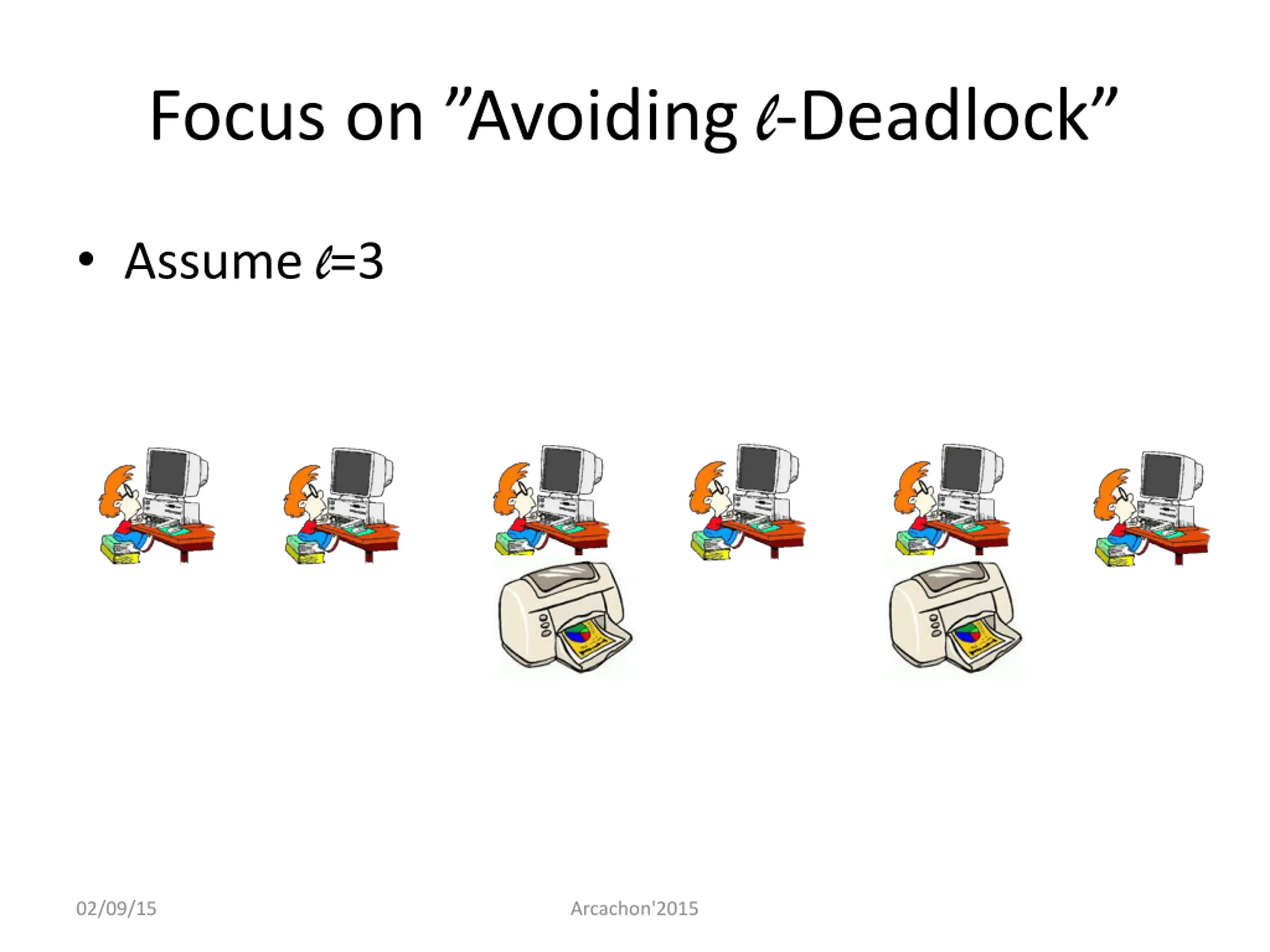 Focus on ”Avoiding $\ell$-Deadlock”

• Assume $\ell$=3

02/09/15

Arcachon'2015